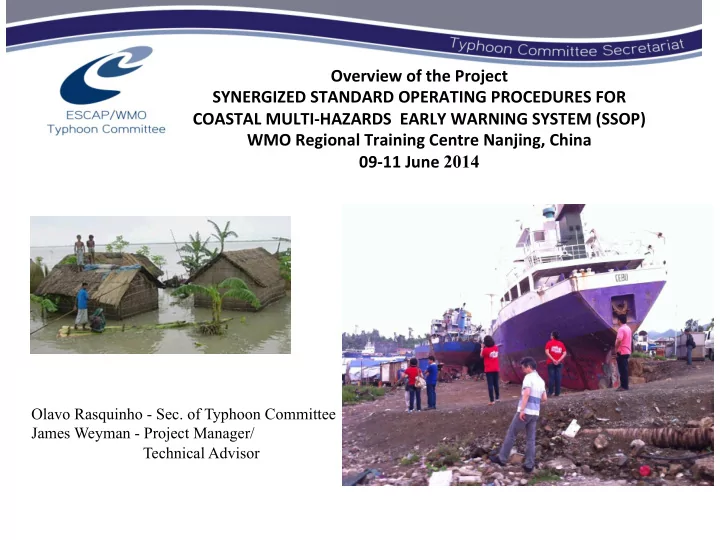 Typhoon Committee Secretariat

ESCAP/WMO
Typhoon Committee

Overview of the Project
SYNERGIZED STANDARD OPERATING PROCEDURES FOR COASTAL MULTI-HAZARDS EARLY WARNING SYSTEM (SSOP)
WMO Regional Training Centre Nanjing, China
09-11 June 2014

CEBU

Olavo Rasquinho - Sec. of Typhoon Committee
James Weyman - Project Manager/
Technical Advisor